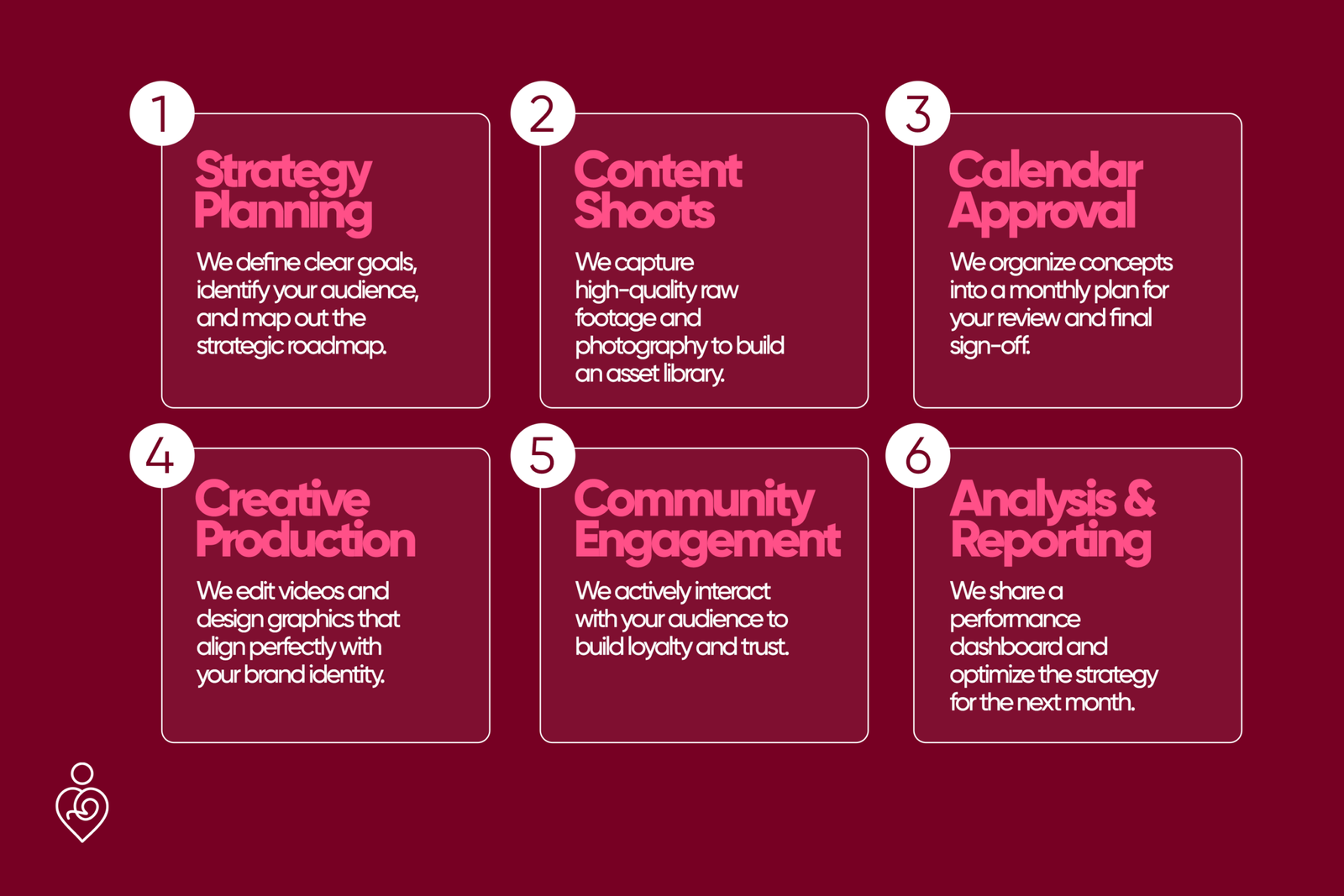 1
Strategy Planning
We define clear goals, identify your audience, and map out the strategic roadmap.

2
Content Shoots
We capture high-quality raw footage and photography to build an asset library.

3
Calendar Approval
We organize concepts into a monthly plan for your review and final sign-off.

4
Creative Production
We edit videos and design graphics that align perfectly with your brand identity.

5
Community Engagement
We actively interact with your audience to build loyalty and trust.

6
Analysis & Reporting
We share a performance dashboard and optimize the strategy for the next month.